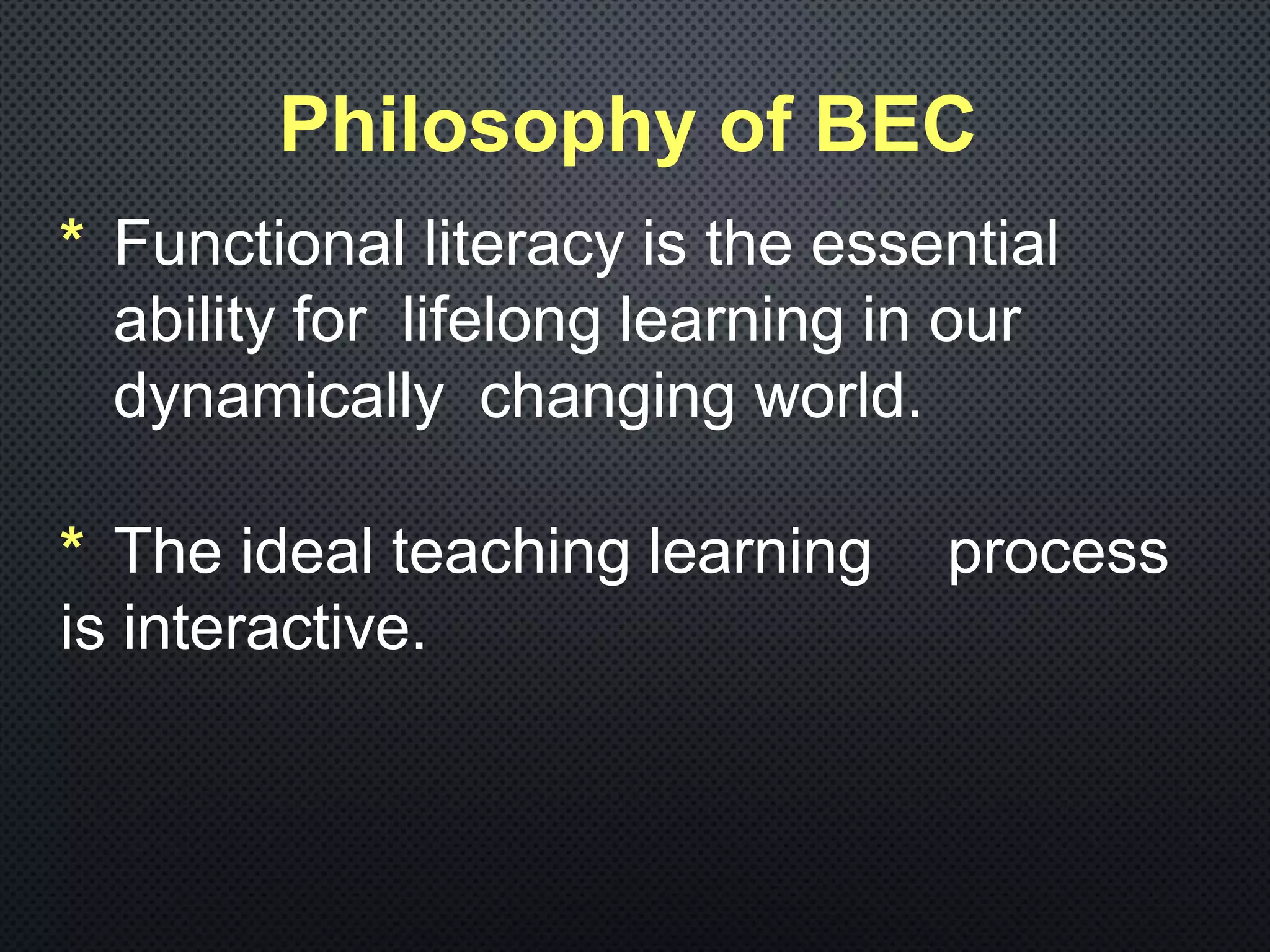 Philosophy of BEC

* Functional literacy is the essential ability for lifelong learning in our dynamically changing world.

* The ideal teaching learning process is interactive.